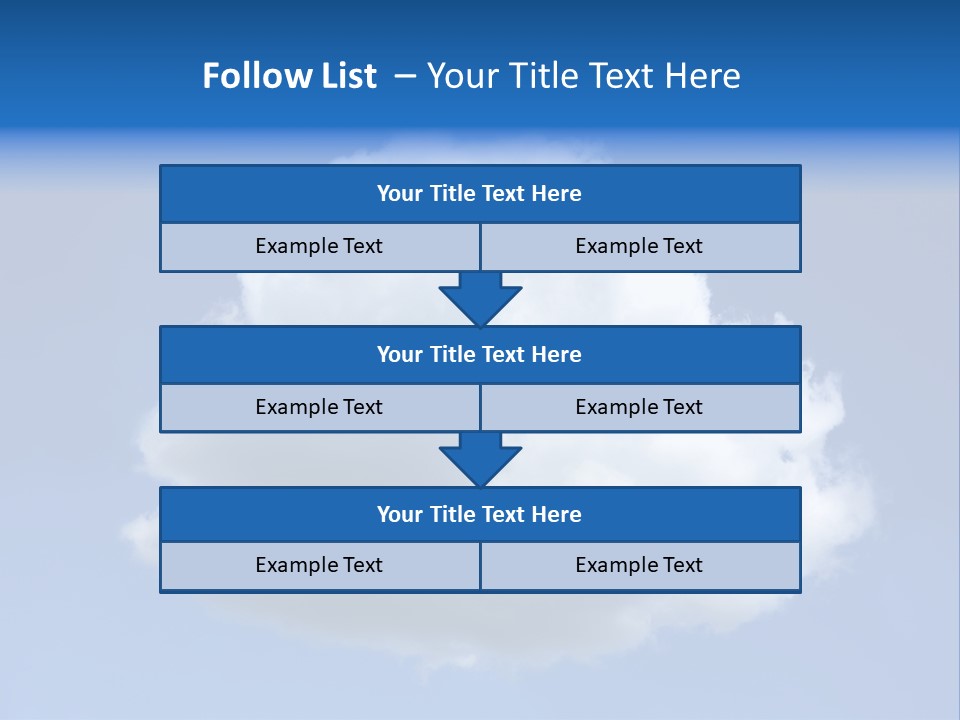 Follow List – Your Title Text Here

Your Title Text Here

Example Text

Example Text

Your Title Text Here

Example Text

Example Text

Your Title Text Here

Example Text

Example Text